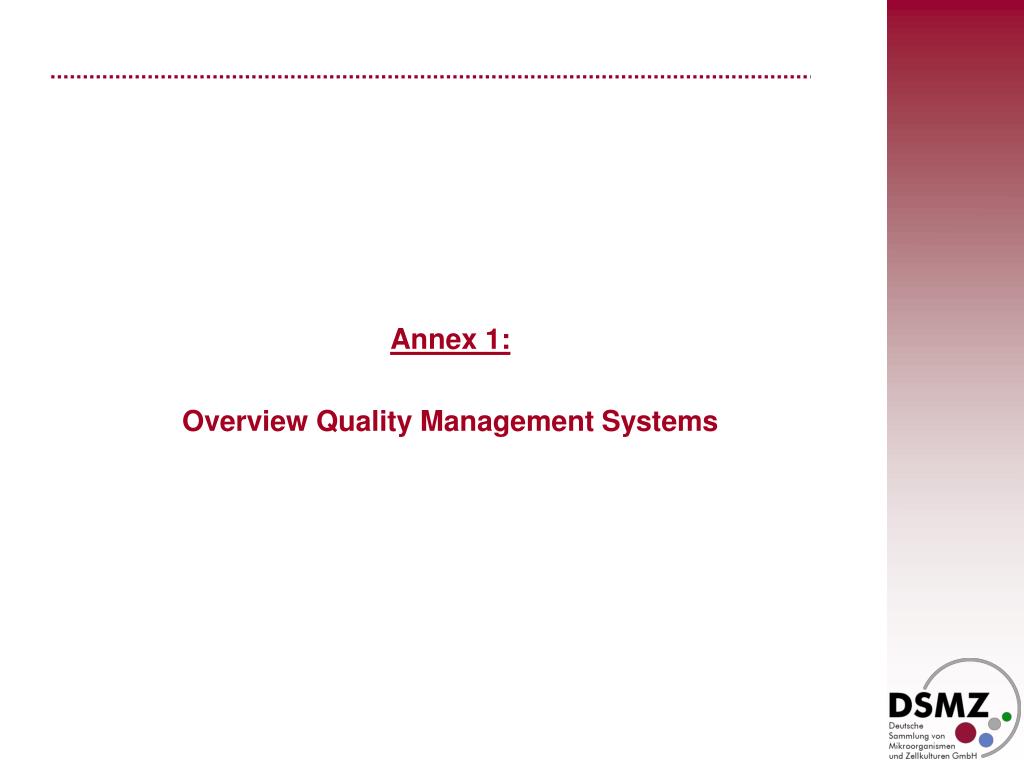 Annex 1:

Overview Quality Management Systems

DSMZ
Deutsche Sammlung von Mikroorganismen und Zellkulturen GmbH